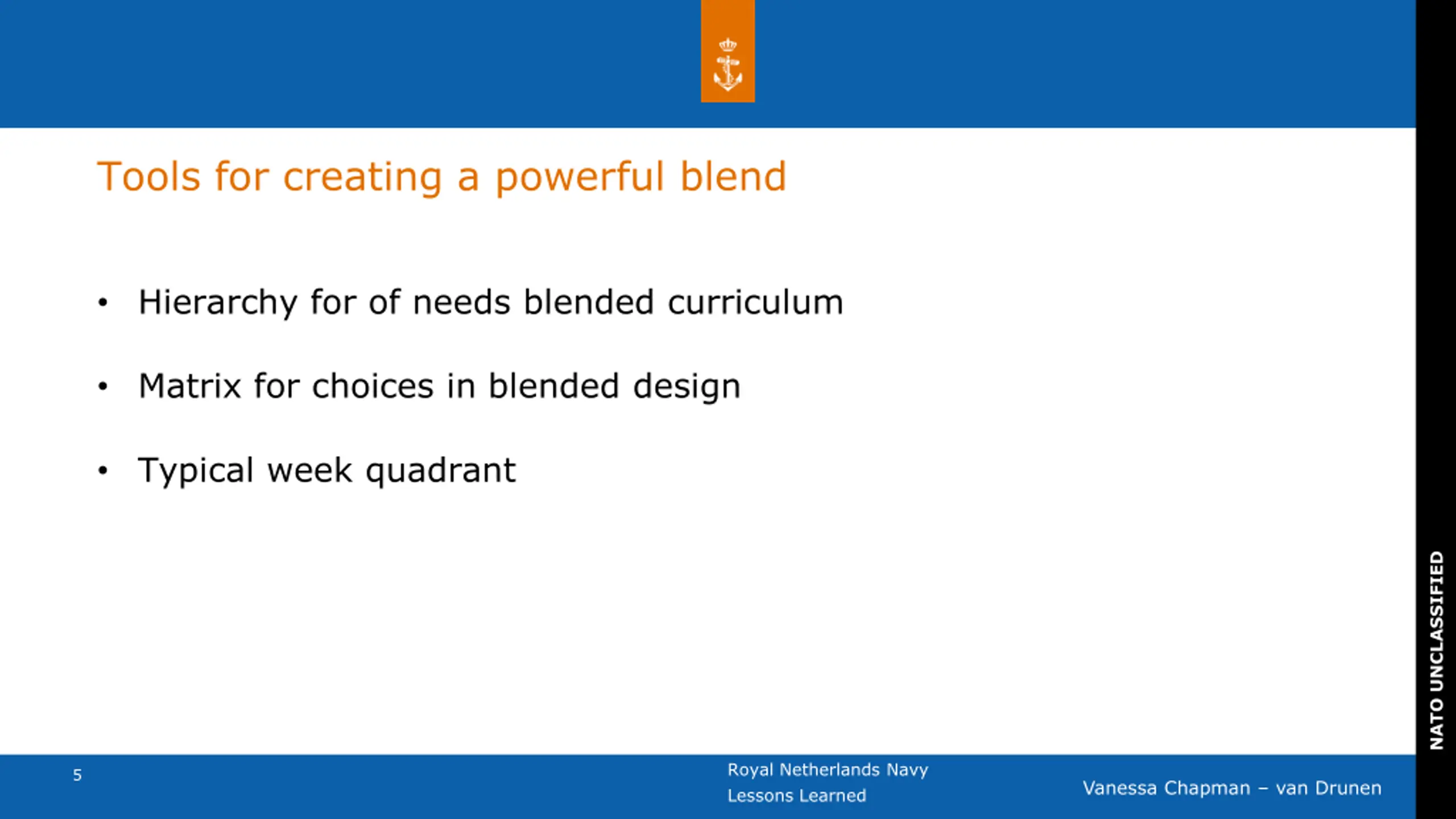 Tools for creating a powerful blend

• Hierarchy for of needs blended curriculum

• Matrix for choices in blended design

• Typical week quadrant

NATO UNCLASSIFIED

5

Royal Netherlands Navy
Lessons Learned

Vanessa Chapman – van Drunen